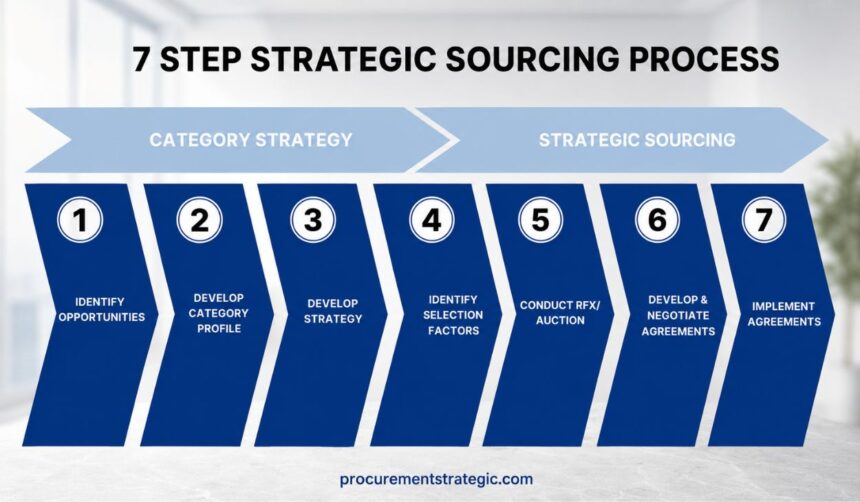 7 STEP STRATEGIC SOURCING PROCESS

CATEGORY STRATEGY

STRATEGIC SOURCING

1
IDENTIFY OPPORTUNITIES

2
DEVELOP CATEGORY PROFILE

3
DEVELOP STRATEGY

4
IDENTIFY SELECTION FACTORS

5
CONDUCT RFX/ AUCTION

6
DEVELOP & NEGOTIATE AGREEMENTS

7
IMPLEMENT AGREEMENTS

procurementstrategic.com